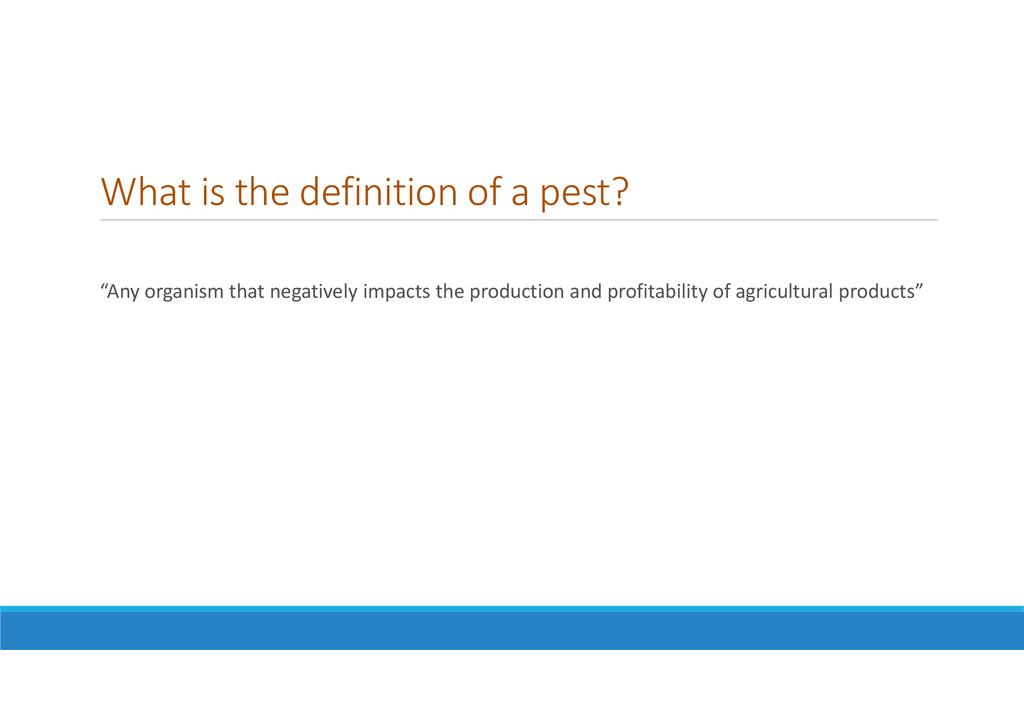 What is the definition of a pest?

“Any organism that negatively impacts the production and profitability of agricultural products”